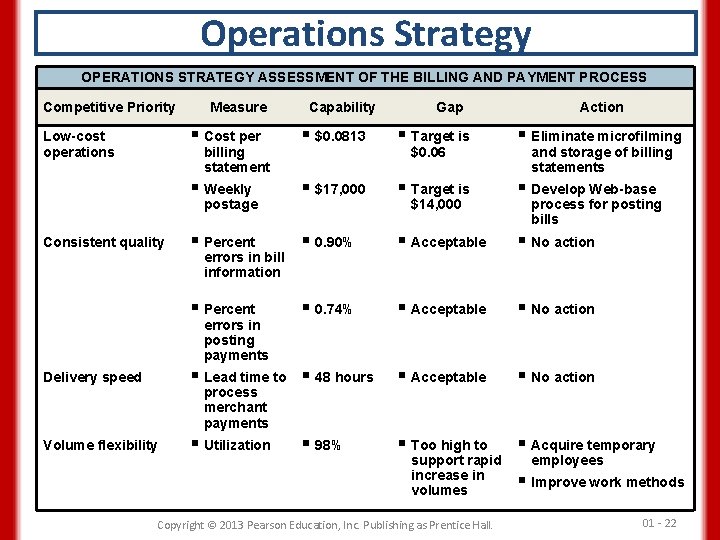 Operations Strategy

OPERATIONS STRATEGY ASSESSMENT OF THE BILLING AND PAYMENT PROCESS

| Competitive Priority | Measure | Capability | Gap | Action |
|---|---|---|---|---|
| Low-cost operations | ▪ Cost per billing statement | ▪ \$0.0813 | ▪ Target is \$0.06 | ▪ Eliminate microfilming and storage of billing statements |
| | ▪ Weekly postage | ▪ \$17,000 | ▪ Target is \$14,000 | ▪ Develop Web-base process for posting bills |
| Consistent quality | ▪ Percent errors in bill information | ▪ 0.90% | ▪ Acceptable | ▪ No action |
| | ▪ Percent errors in posting payments | ▪ 0.74% | ▪ Acceptable | ▪ No action |
| Delivery speed | ▪ Lead time to process merchant payments | ▪ 48 hours | ▪ Acceptable | ▪ No action |
| Volume flexibility | ▪ Utilization | ▪ 98% | ▪ Too high to support rapid increase in volumes | ▪ Acquire temporary employees ▪ Improve work methods |

Copyright © 2013 Pearson Education, Inc. Publishing as Prentice Hall.

01 - 22